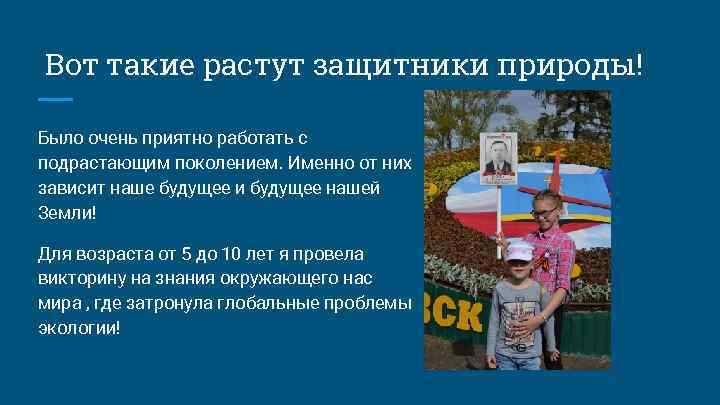 Вот такие растут защитники природы!

Было очень приятно работать с подрастающим поколением. Именно от них зависит наше будущее и будущее нашей Земли!

Для возраста от 5 до 10 лет я провела викторину на знания окружающего нас мира , где затронула глобальные проблемы экологии!

ВСК